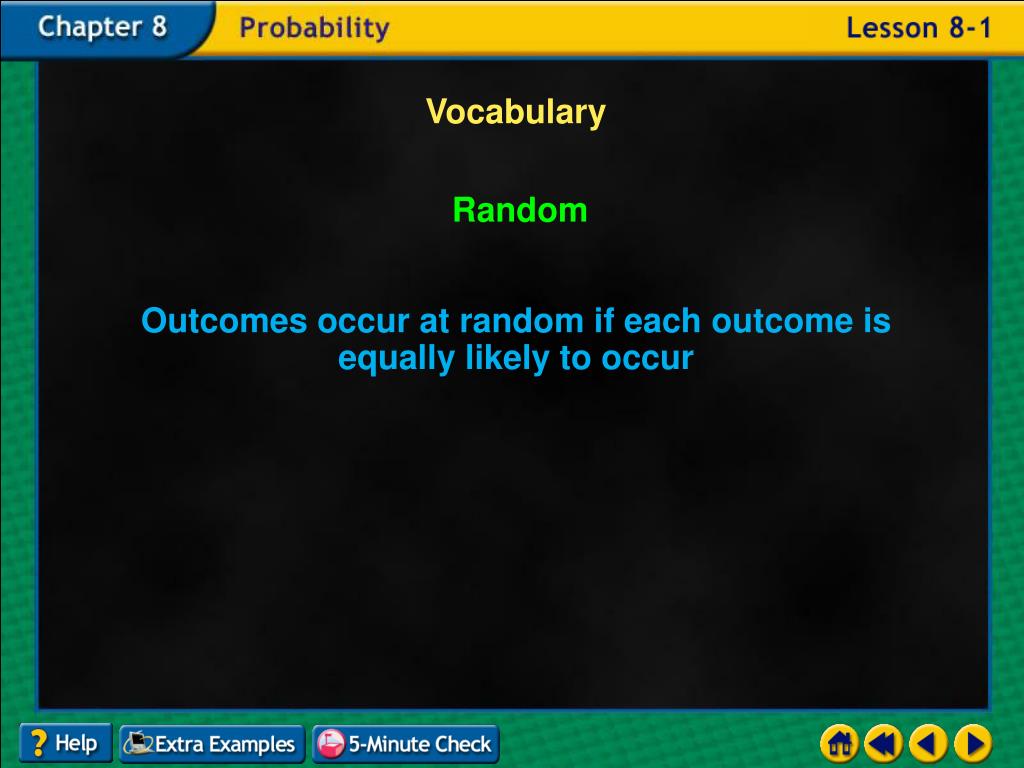 Chapter 8 Probability Lesson 8-1

Vocabulary

Random

Outcomes occur at random if each outcome is equally likely to occur

? Help Extra Examples 5-Minute Check